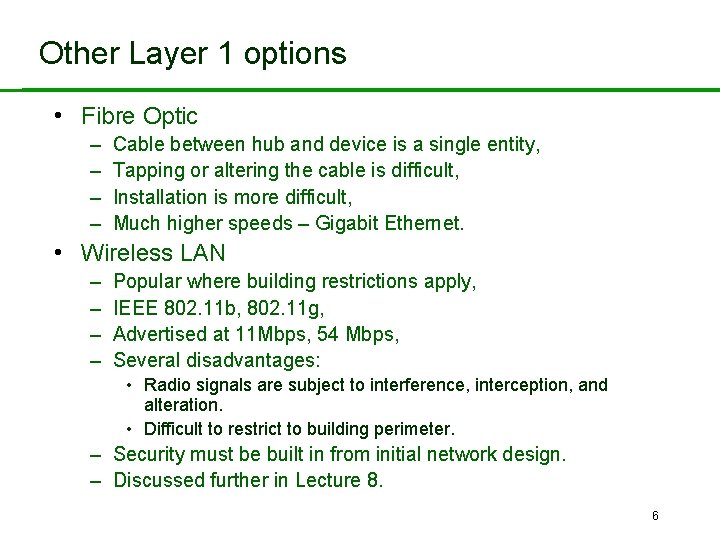 Other Layer 1 options

• Fibre Optic
– Cable between hub and device is a single entity,
– Tapping or altering the cable is difficult,
– Installation is more difficult,
– Much higher speeds – Gigabit Ethernet.

• Wireless LAN
– Popular where building restrictions apply,
– IEEE 802.11b, 802.11g,
– Advertised at 11Mbps, 54 Mbps,
– Several disadvantages:
• Radio signals are subject to interference, interception, and alteration.
• Difficult to restrict to building perimeter.
– Security must be built in from initial network design.
– Discussed further in Lecture 8.

6